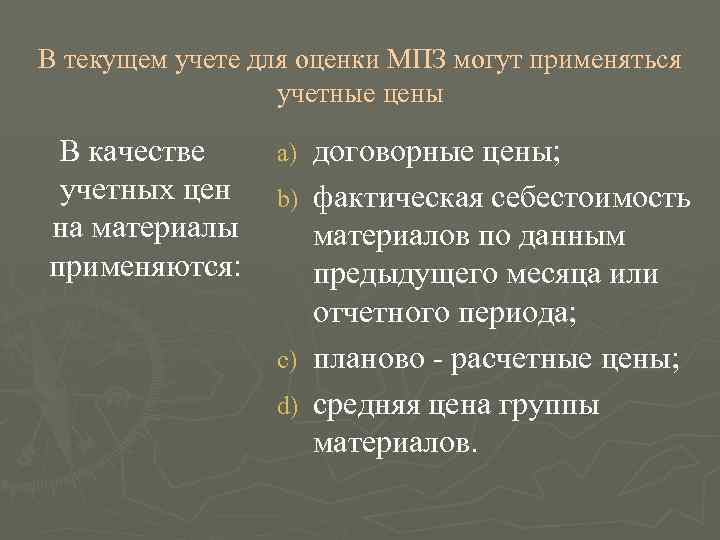 В текущем учете для оценки МПЗ могут применяться учетные цены

В качестве учетных цен на материалы применяются:

a) договорные цены;
b) фактическая себестоимость материалов по данным предыдущего месяца или отчетного периода;
c) планово - расчетные цены;
d) средняя цена группы материалов.